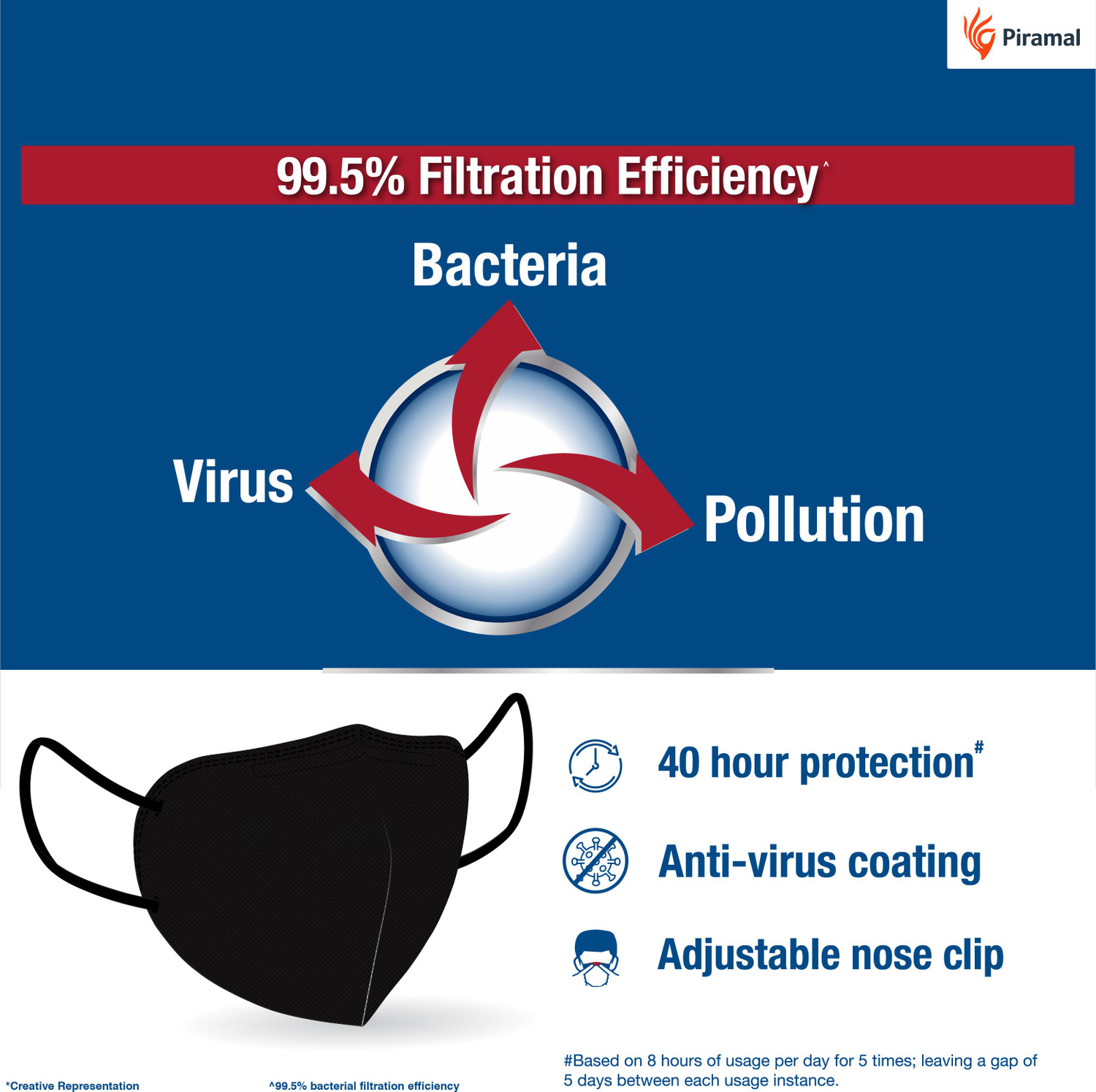 Piramal

99.5% Filtration Efficiency^

Bacteria

Virus

Pollution

40 hour protection#

Anti-virus coating

Adjustable nose clip

*Creative Representation

^99.5% bacterial filtration efficiency

#Based on 8 hours of usage per day for 5 times; leaving a gap of 5 days between each usage instance.